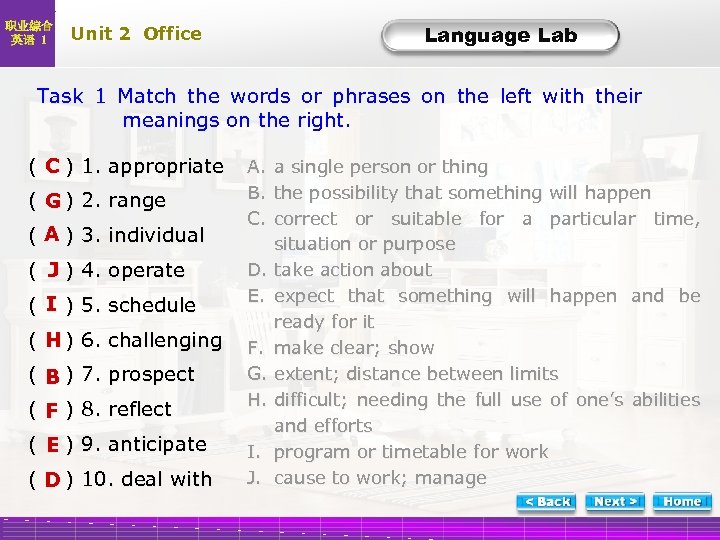 职业综合英语 1

Unit 2 Office

Language Lab

Task 1 Match the words or phrases on the left with their meanings on the right.

( C ) 1. appropriate
( G ) 2. range
( A ) 3. individual
( J ) 4. operate
( I ) 5. schedule
( H ) 6. challenging
( B ) 7. prospect
( F ) 8. reflect
( E ) 9. anticipate
( D ) 10. deal with

A. a single person or thing
B. the possibility that something will happen
C. correct or suitable for a particular time, situation or purpose
D. take action about
E. expect that something will happen and be ready for it
F. make clear; show
G. extent; distance between limits
H. difficult; needing the full use of one's abilities and efforts
I. program or timetable for work
J. cause to work; manage

< Back
Next >
Home